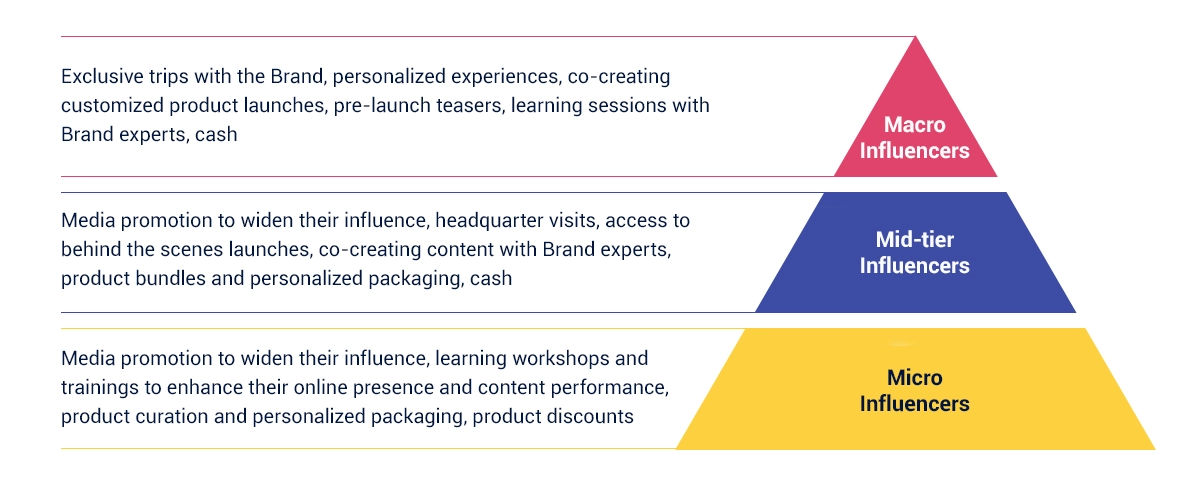 Exclusive trips with the Brand, personalized experiences, co-creating customized product launches, pre-launch teasers, learning sessions with Brand experts, cash

Macro Influencers

Media promotion to widen their influence, headquarter visits, access to behind the scenes launches, co-creating content with Brand experts, product bundles and personalized packaging, cash

Mid-tier Influencers

Media promotion to widen their influence, learning workshops and trainings to enhance their online presence and content performance, product curation and personalized packaging, product discounts

Micro Influencers